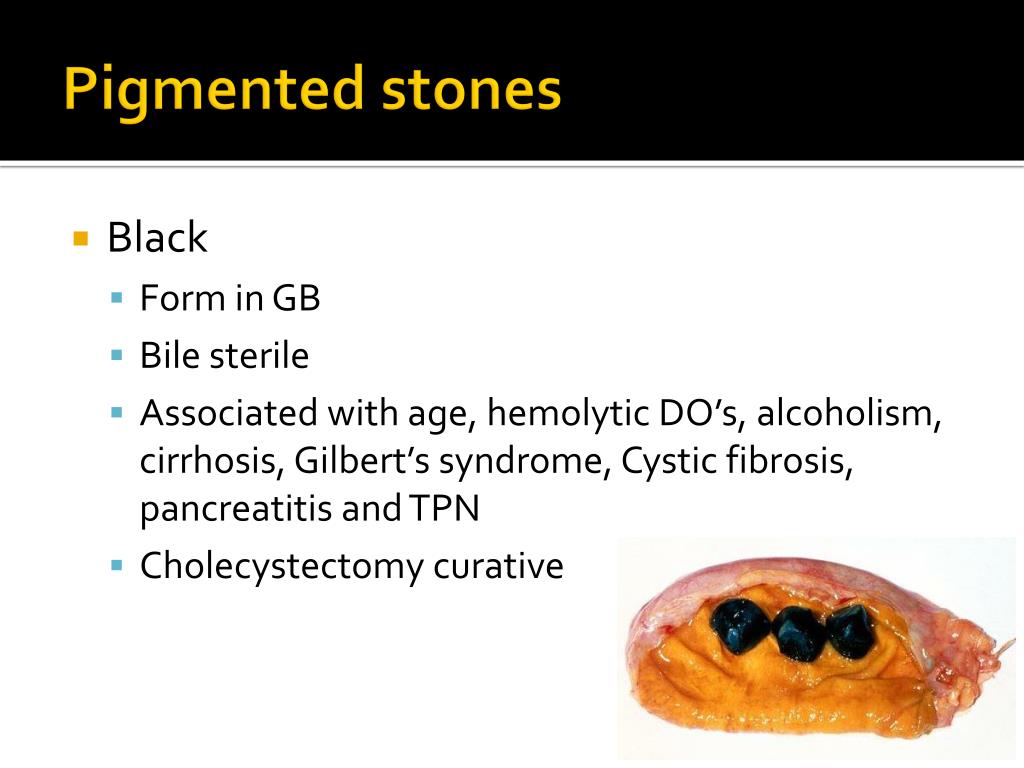 Pigmented stones

Black

Form in GB

Bile sterile

Associated with age, hemolytic DO's, alcoholism, cirrhosis, Gilbert's syndrome, Cystic fibrosis, pancreatitis and TPN

Cholecystectomy curative